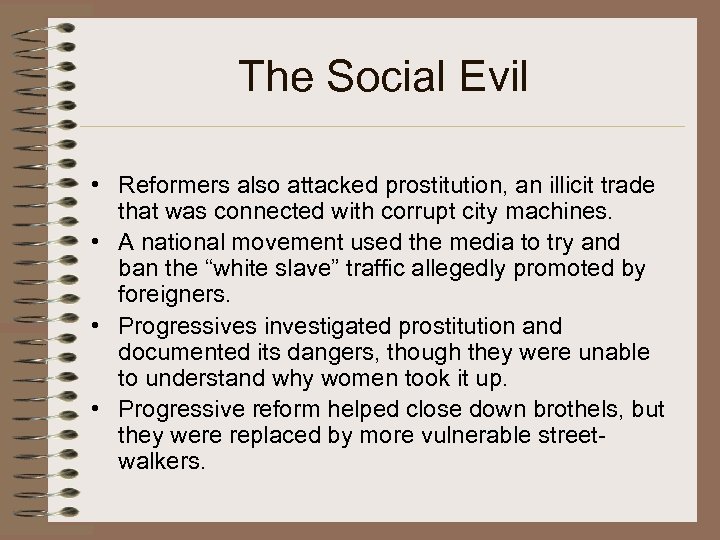 The Social Evil

• Reformers also attacked prostitution, an illicit trade that was connected with corrupt city machines.
• A national movement used the media to try and ban the “white slave” traffic allegedly promoted by foreigners.
• Progressives investigated prostitution and documented its dangers, though they were unable to understand why women took it up.
• Progressive reform helped close down brothels, but they were replaced by more vulnerable street-walkers.